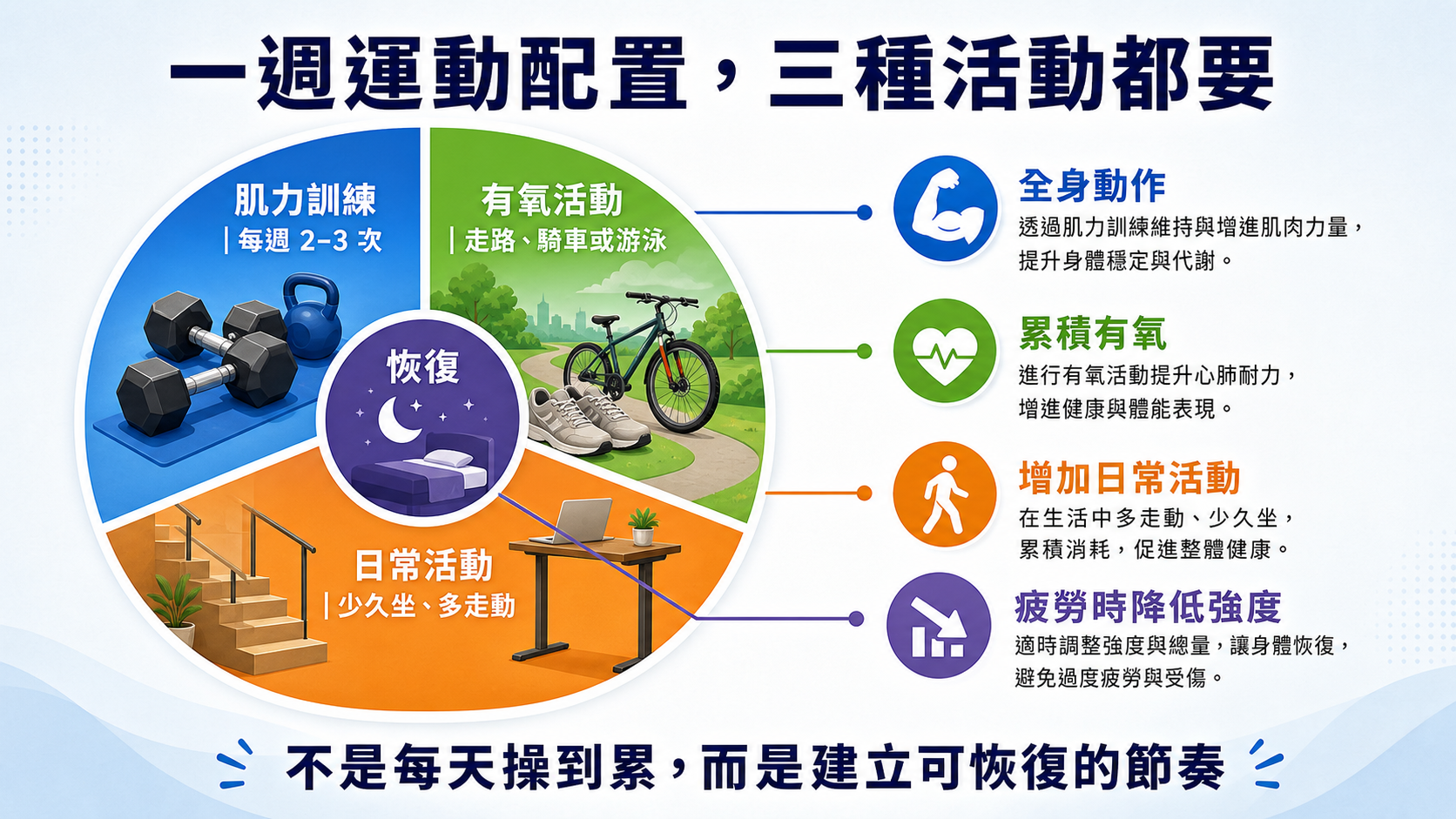 一週運動配置，三種活動都要

肌力訓練
| 每週 2–3 次

有氧活動
| 走路、騎車或游泳

恢復

日常活動
| 少久坐、多走動

全身動作
透過肌力訓練維持與增進肌肉力量，提升身體穩定與代謝。

累積有氧
進行有氧活動提升心肺耐力，增進健康與體能表現。

增加日常活動
在生活中多走動、少久坐，累積消耗，促進整體健康。

疲勞時降低強度
適時調整強度與總量，讓身體恢復，避免過度疲勞與受傷。

不是每天操到累，而是建立可恢復的節奏